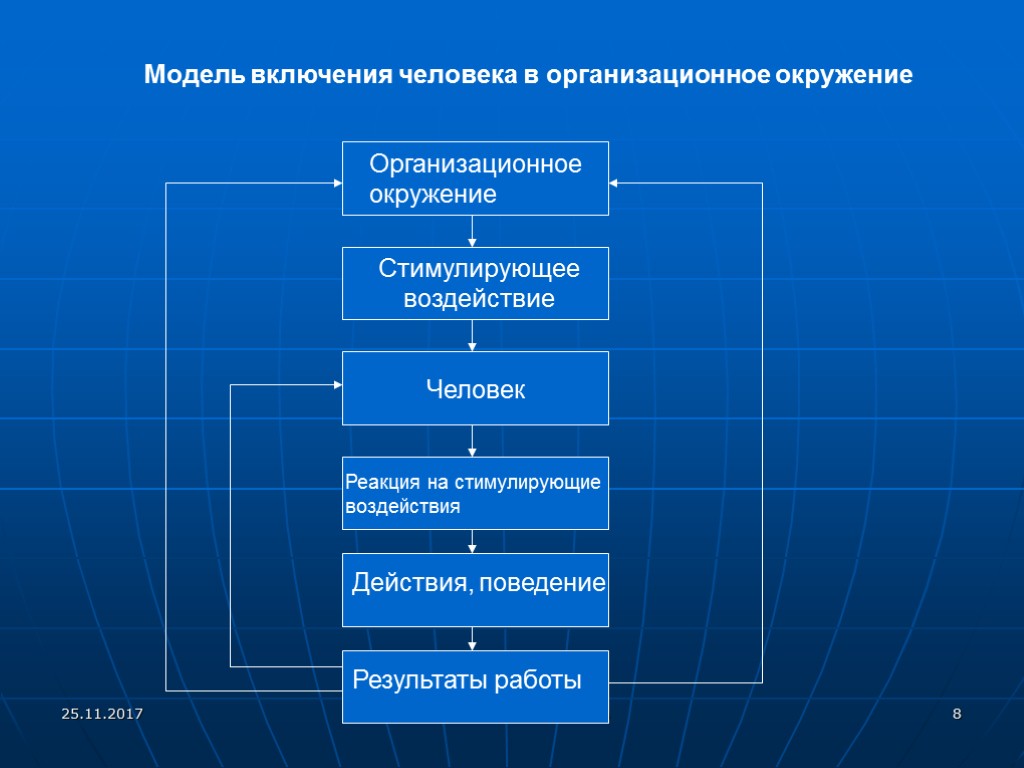 Модель включения человека в организационное окружение

Организационное окружение

Стимулирующее воздействие

Человек

Реакция на стимулирующие воздействия

Действия, поведение

Результаты работы

25.11.2017

8